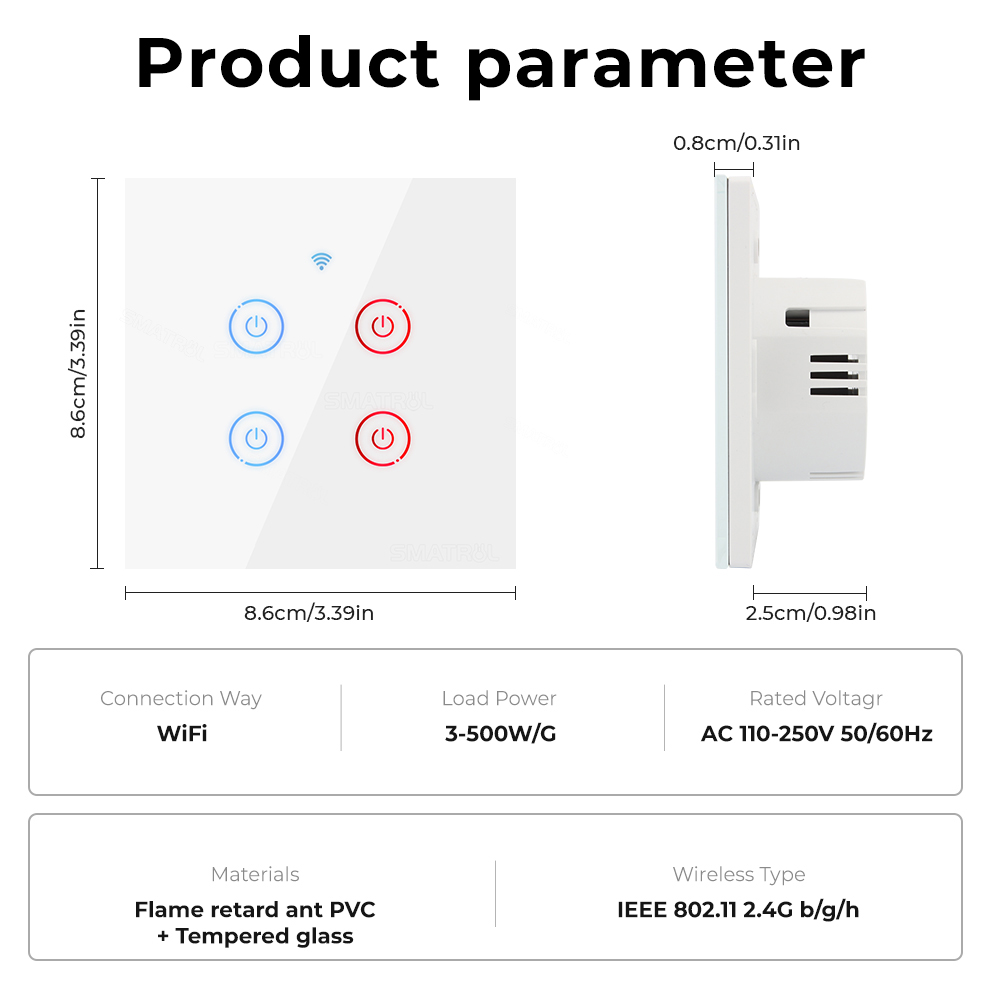 Product parameter

0.8cm/0.31in

8.6cm/3.39in

SMATRUL

SMATRUL

SMATRUL

8.6cm/3.39in

2.5cm/0.98in

Connection Way
WiFi

Load Power
3-500W/G

Rated Voltagr
AC 110-250V 50/60Hz

Materials
Flame retard ant PVC + Tempered glass

Wireless Type
IEEE 802.11 2.4G b/g/h